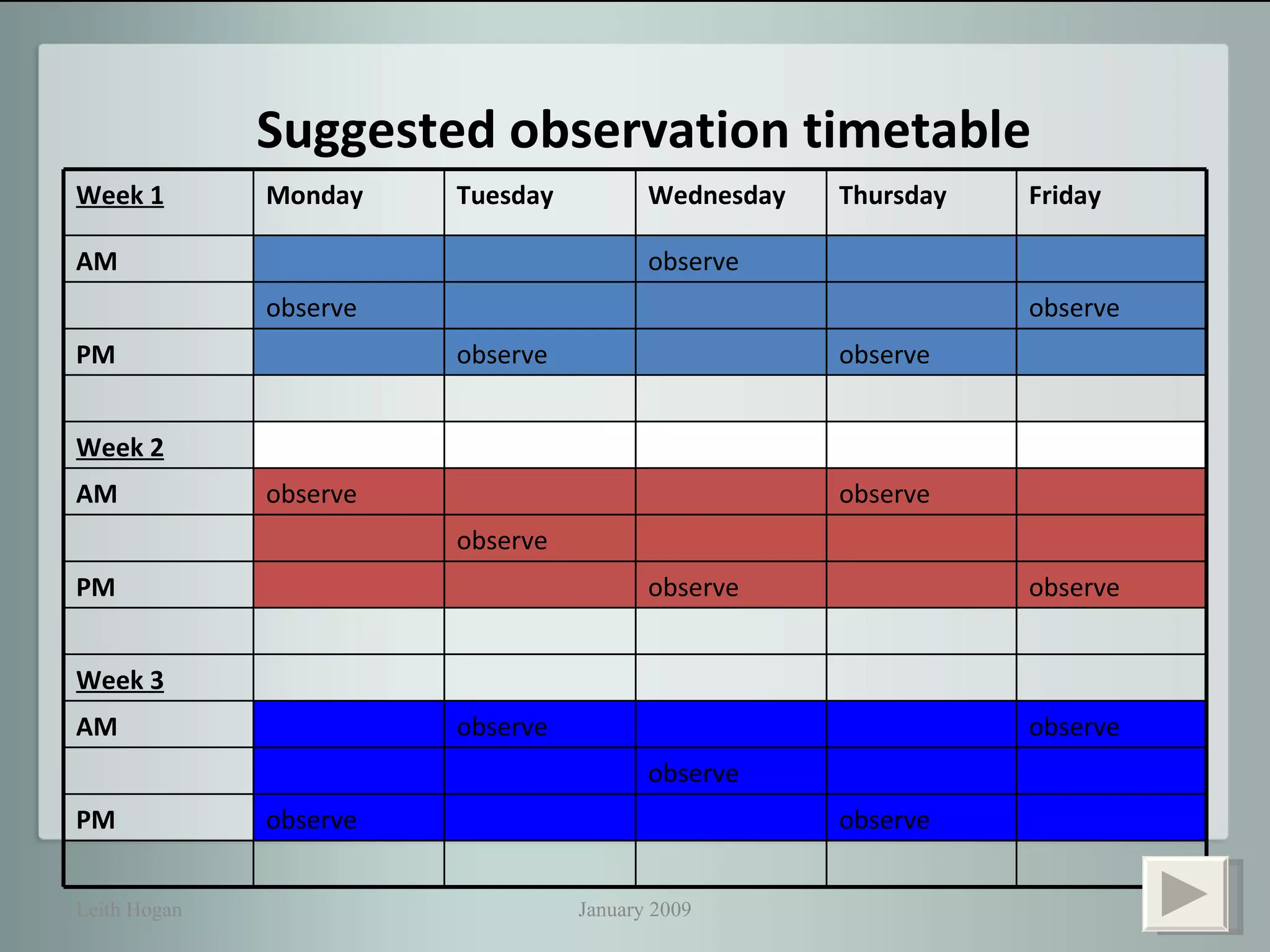 Suggested observation timetable

| Week 1 | Monday | Tuesday | Wednesday | Thursday | Friday |
|---|---|---|---|---|---|
| AM | | | observe | | |
| | observe | | | | observe |
| PM | | observe | | observe | |
| | | | | | |
| Week 2 | | | | | |
| AM | observe | | | observe | |
| | | observe | | | |
| PM | | | observe | | observe |
| | | | | | |
| Week 3 | | | | | |
| AM | | observe | | | observe |
| | | | observe | | |
| PM | observe | | | observe | |
| | | | | | |

Leith Hogan

January 2009